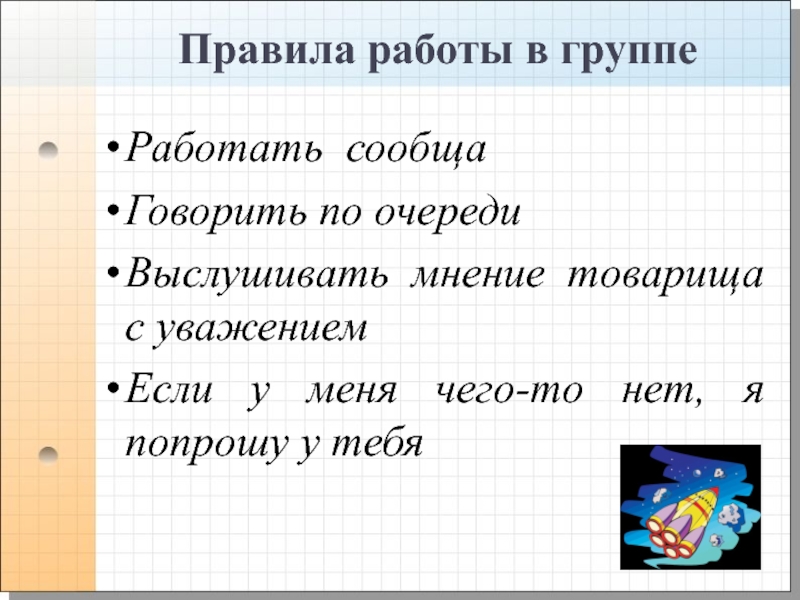 Правила работы в группе

• Работать сообща

• Говорить по очереди

• Выслушивать мнение товарища с уважением

• Если у меня чего-то нет, я попрошу у тебя